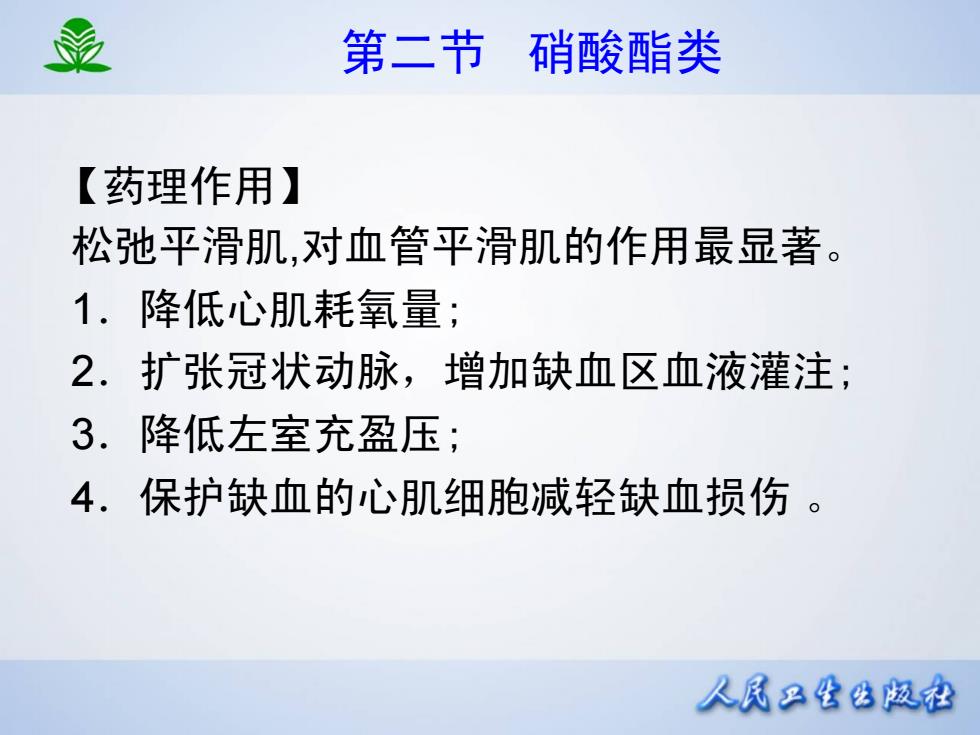 第二节　硝酸酯类

【药理作用】
松弛平滑肌,对血管平滑肌的作用最显著。
1. 降低心肌耗氧量;
2. 扩张冠状动脉，增加缺血区血液灌注;
3. 降低左室充盈压;
4. 保护缺血的心肌细胞减轻缺血损伤 。

人民卫生出版社